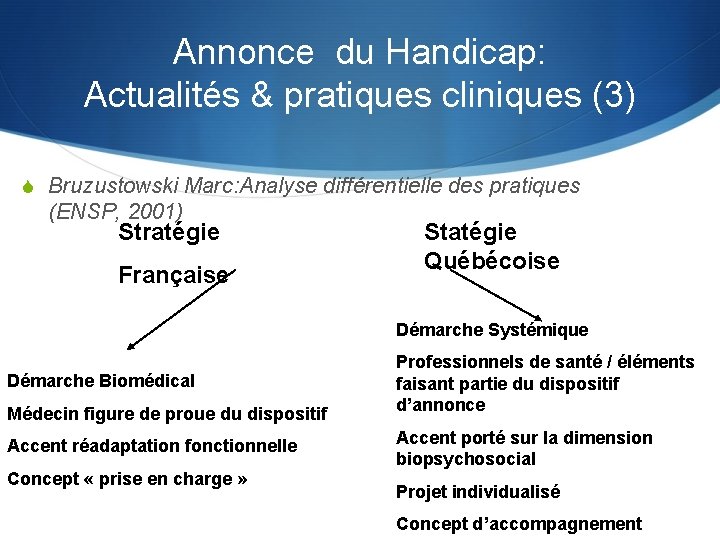 Annonce du Handicap: Actualités & pratiques cliniques (3)

Bruzustowski Marc:Analyse différentielle des pratiques (ENSP, 2001)

Stratégie

Française

Démarche Biomédical

Médecin figure de proue du dispositif

Accent réadaptation fonctionnelle

Concept « prise en charge »

Statégie Québécoise

Démarche Systémique

Professionnels de santé / éléments faisant partie du dispositif d'annonce

Accent porté sur la dimension biopsychosocial

Projet individualisé

Concept d'accompagnement